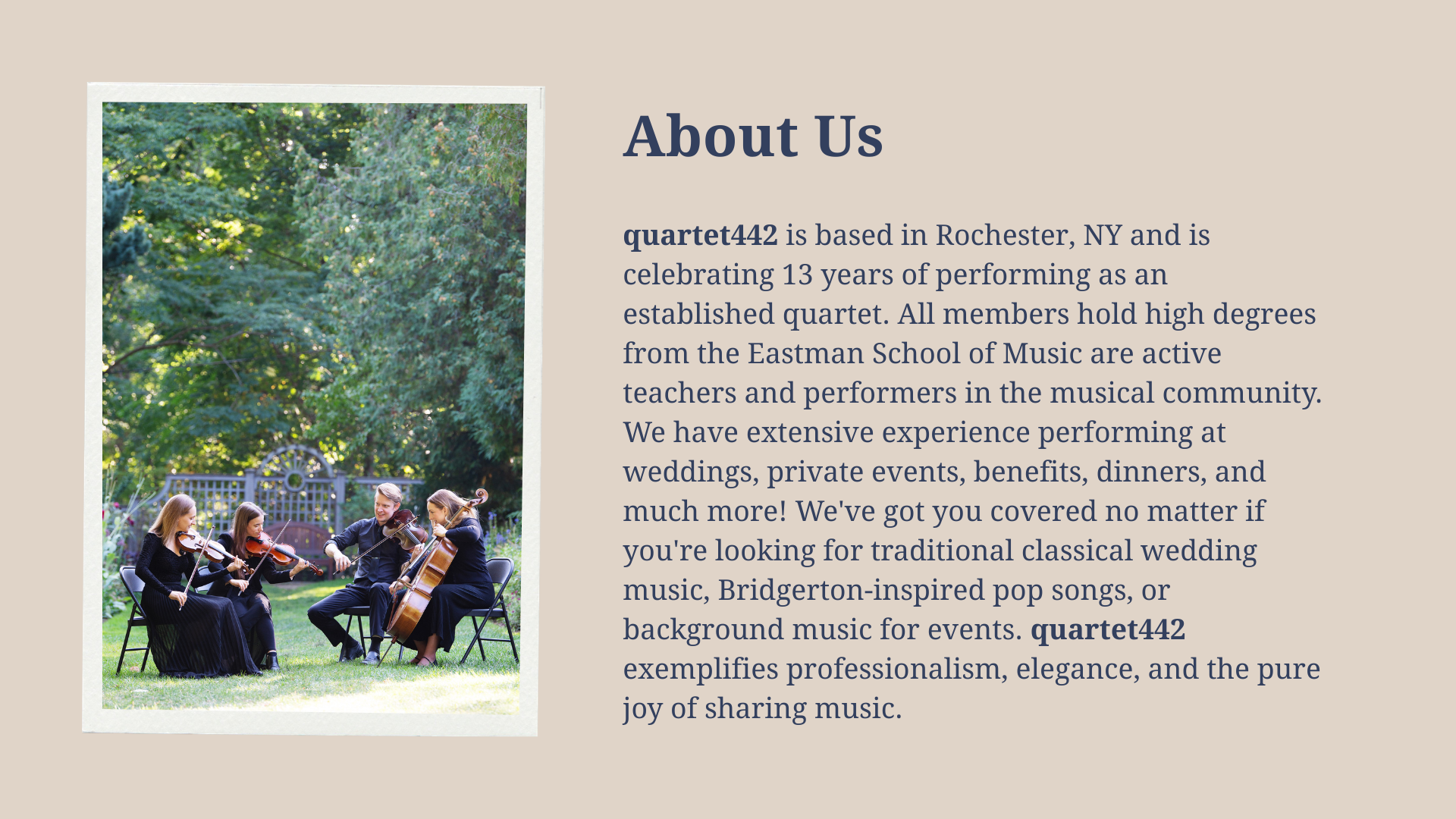 About Us

quartet442 is based in Rochester, NY and is celebrating 13 years of performing as an established quartet. All members hold high degrees from the Eastman School of Music are active teachers and performers in the musical community. We have extensive experience performing at weddings, private events, benefits, dinners, and much more! We've got you covered no matter if you're looking for traditional classical wedding music, Bridgerton-inspired pop songs, or background music for events. quartet442 exemplifies professionalism, elegance, and the pure joy of sharing music.